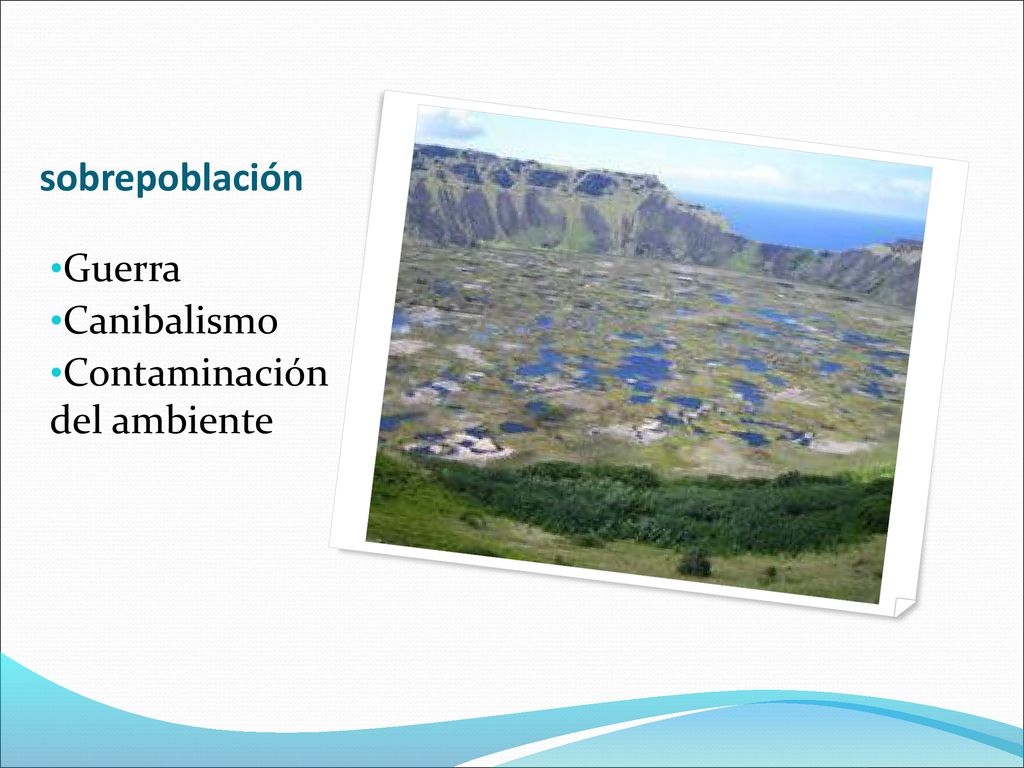 sobrepoblación

•Guerra
•Canibalismo
•Contaminación del ambiente